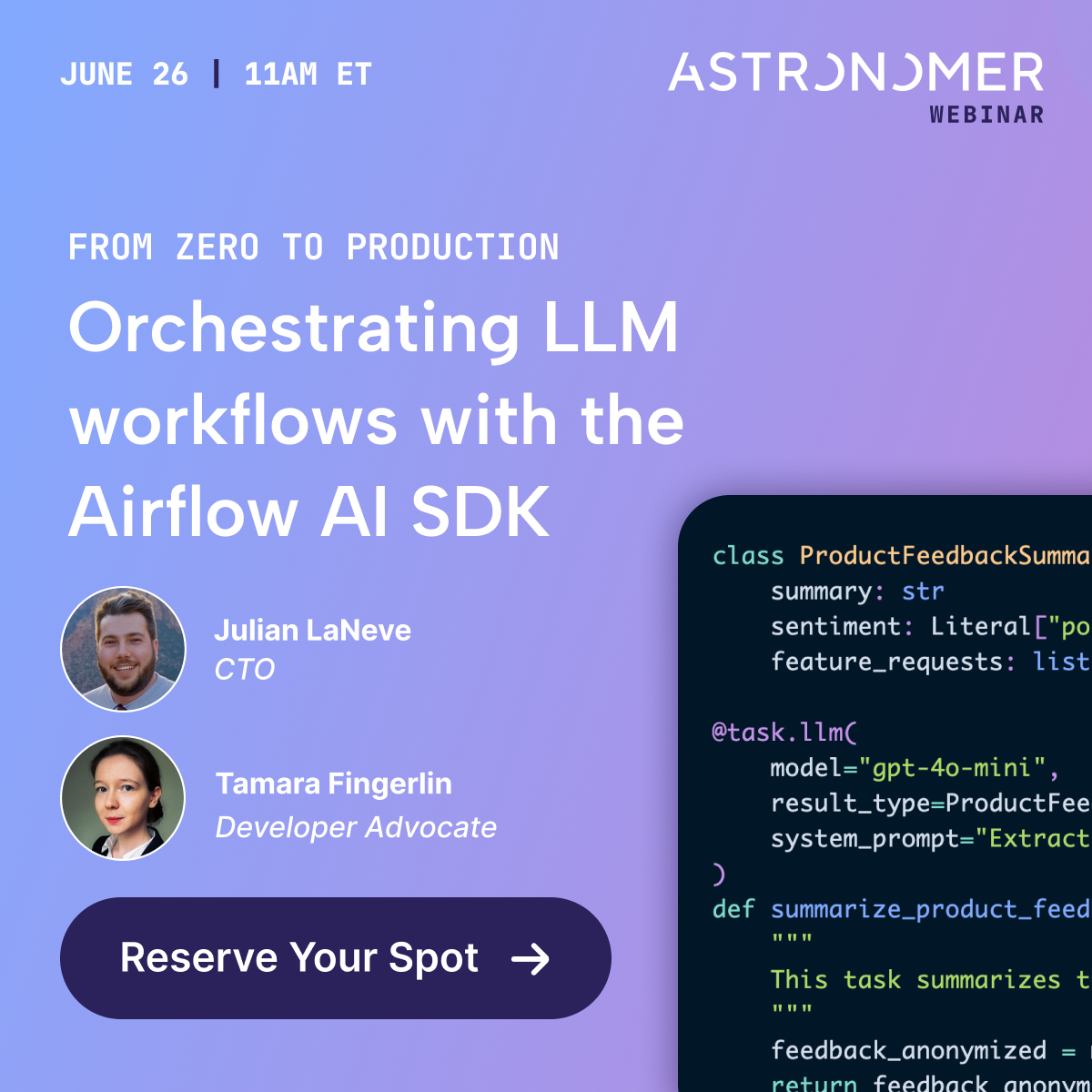 JUNE 26 | 11AM ET

ASTRONOMER
WEBINAR

FROM ZERO TO PRODUCTION

Orchestrating LLM workflows with the Airflow AI SDK

Julian LaNeve
CTO

Tamara Fingerlin
Developer Advocate

Reserve Your Spot →

class ProductFeedbackSumma
    summary: str
    sentiment: Literal["po
    feature_requests: list

@task.llm(
    model="gpt-4o-mini",
    result_type=ProductFee
    system_prompt="Extract
)
def summarize_product_feed
    """
    This task summarizes t
    """

    feedback_anonymized =
    return feedback_anonym